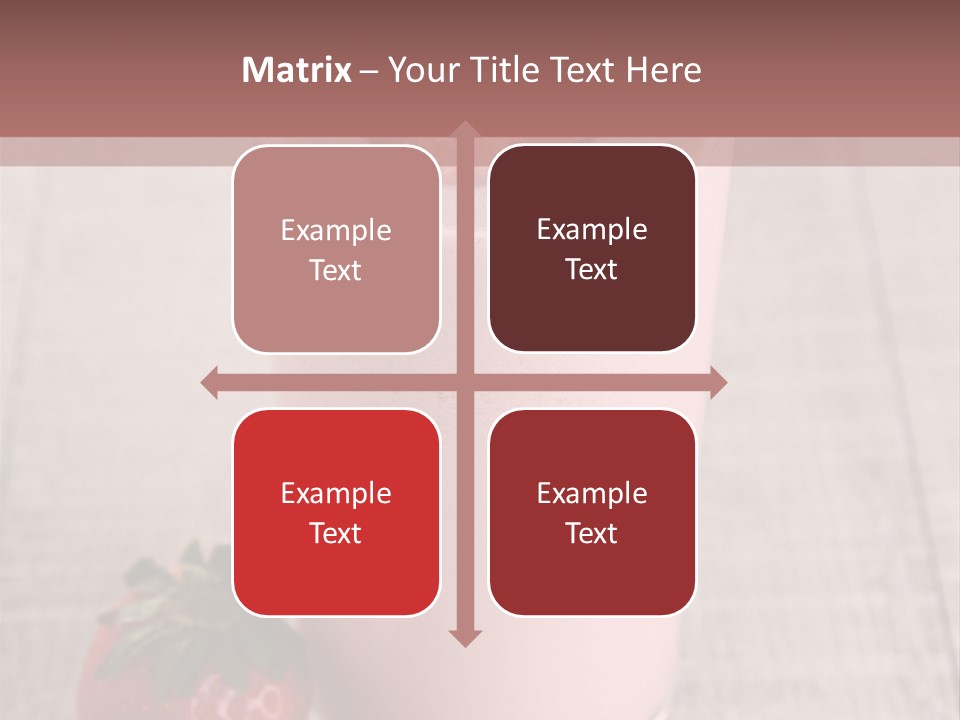 Matrix – Your Title Text Here

Example Text

Example Text

Example Text

Example Text